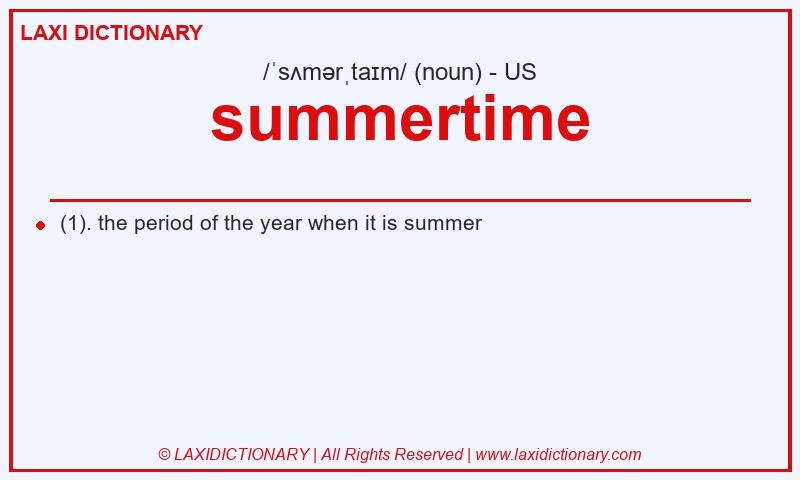 LAXI DICTIONARY

/ˈsʌmərˌtaɪm/ (noun) - US

summertime

(1). the period of the year when it is summer

© LAXIDICTIONARY | All Rights Reserved | www.laxidictionary.com